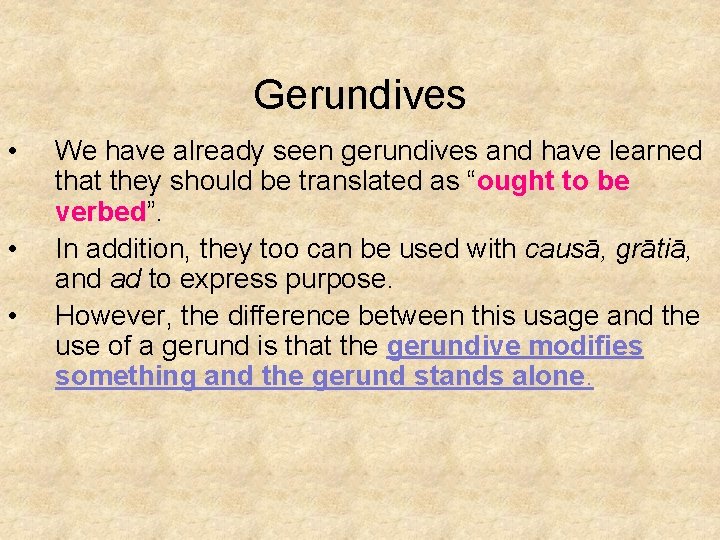 Gerundives

• We have already seen gerundives and have learned that they should be translated as “ought to be verbed”.
• In addition, they too can be used with causā, grātiā, and ad to express purpose.
• However, the difference between this usage and the use of a gerund is that the gerundive modifies something and the gerund stands alone.